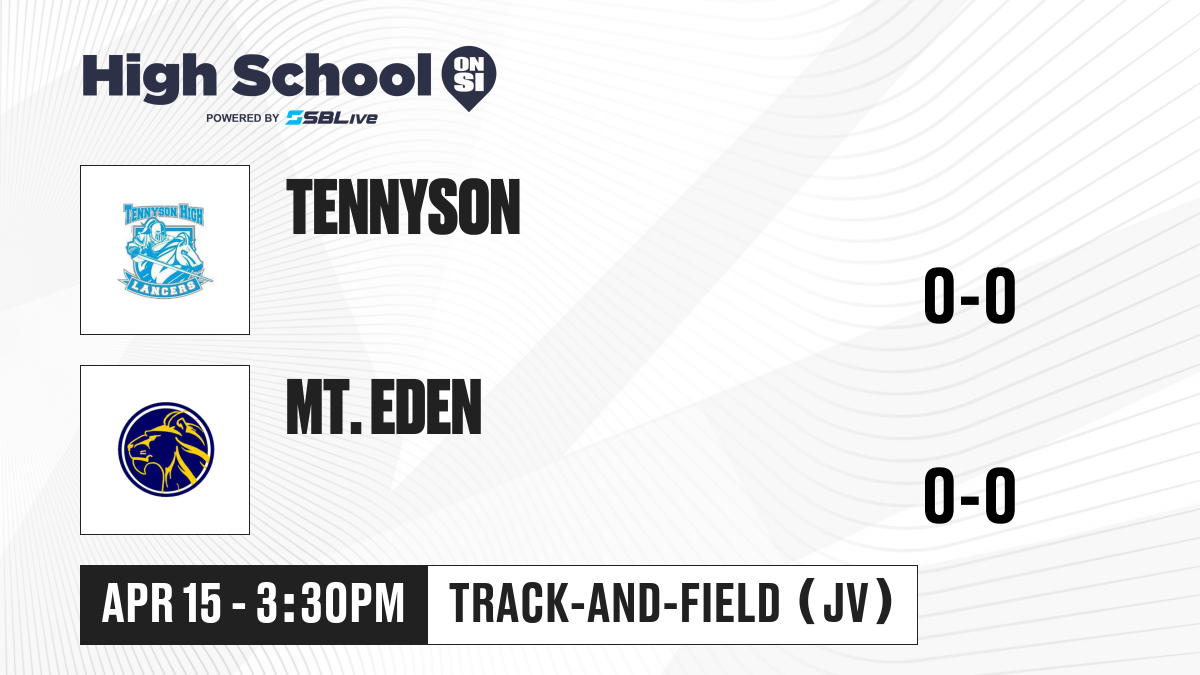 High School ON SI
POWERED BY SBLive

TENNYSON HIGH
LANCERS

TENNYSON

0-0

MT. EDEN

0-0

APR 15 - 3:30PM

TRACK-AND-FIELD (JV)